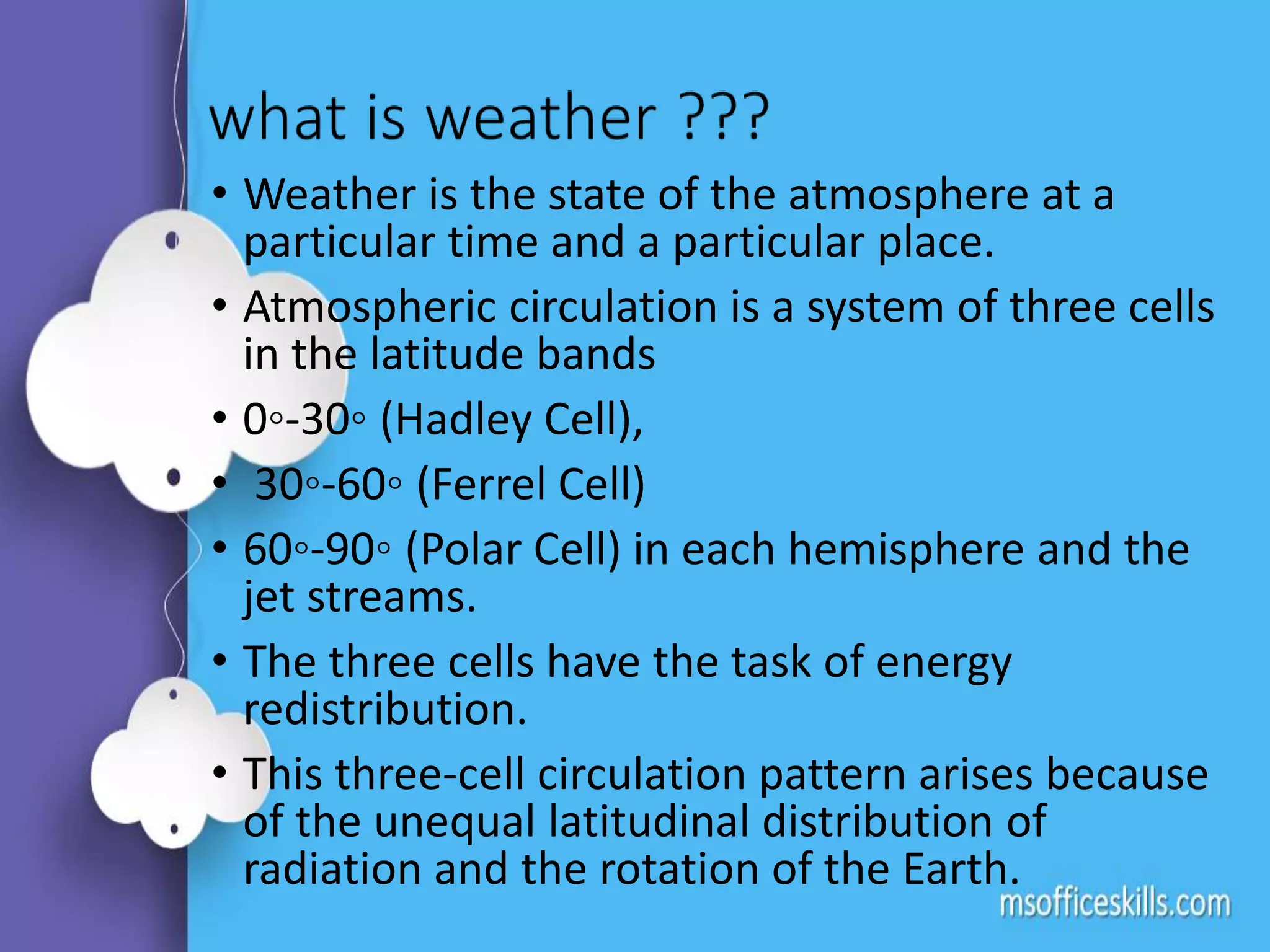 what is weather ???

• Weather is the state of the atmosphere at a particular time and a particular place.
• Atmospheric circulation is a system of three cells in the latitude bands
• 0◦-30◦ (Hadley Cell),
• 30◦-60◦ (Ferrel Cell)
• 60◦-90◦ (Polar Cell) in each hemisphere and the jet streams.
• The three cells have the task of energy redistribution.
• This three-cell circulation pattern arises because of the unequal latitudinal distribution of radiation and the rotation of the Earth.

msofficeskills.com